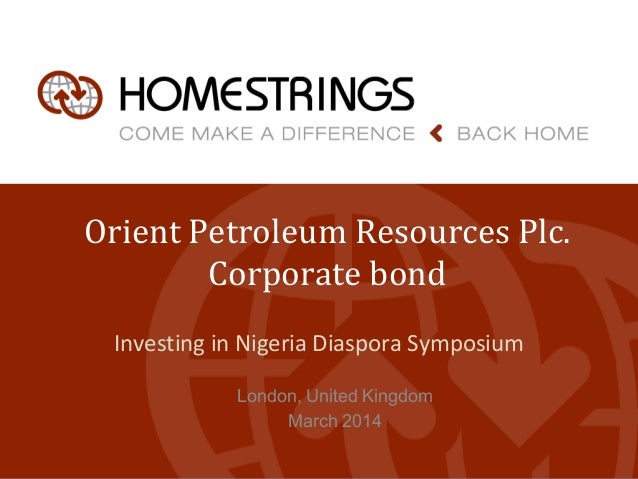 HOMESTRINGS
COME MAKE A DIFFERENCE BACK HOME

Orient Petroleum Resources Plc.
Corporate bond

Investing in Nigeria Diaspora Symposium

London, United Kingdom
March 2014